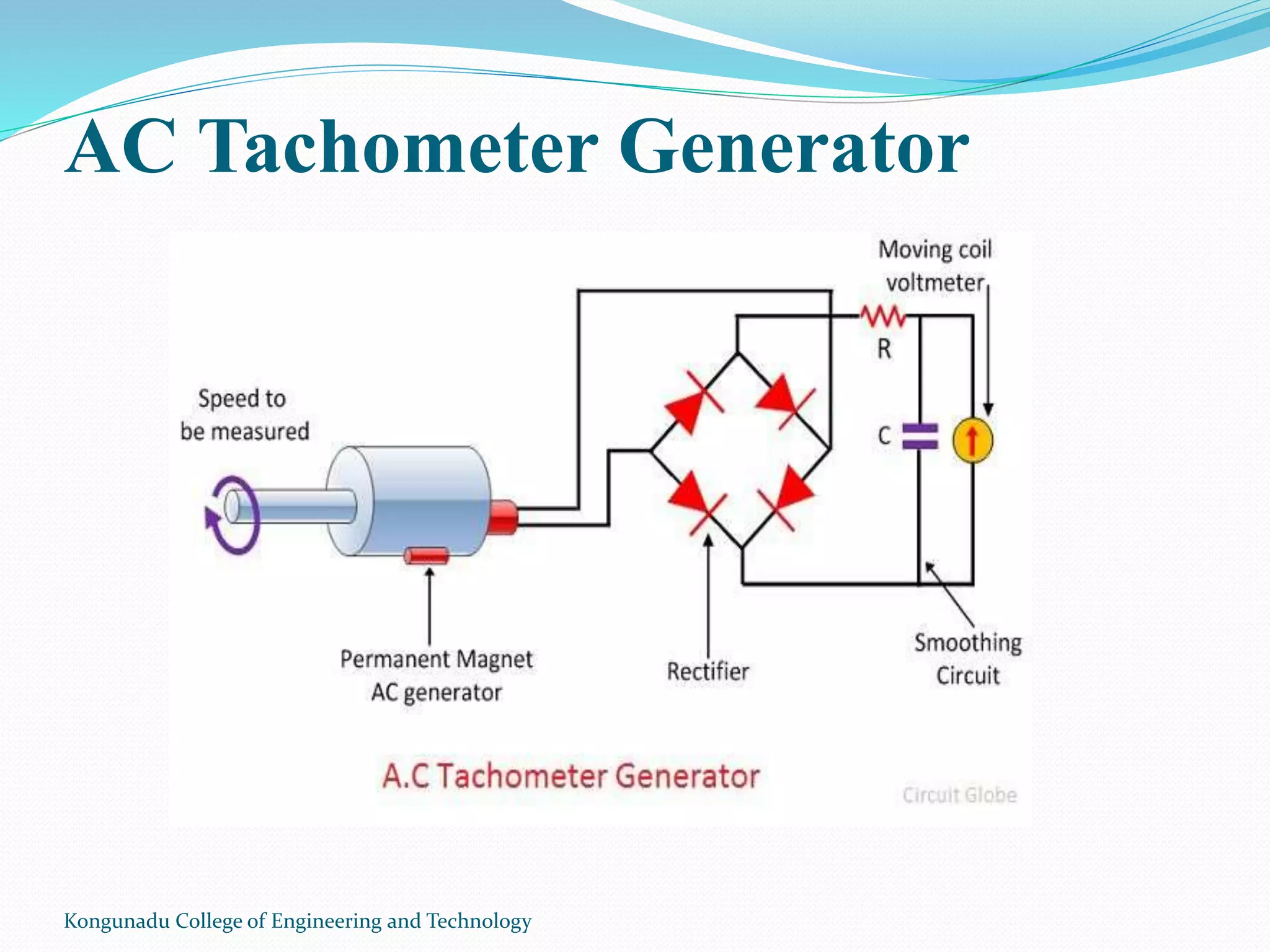 AC Tachometer Generator

Moving coil voltmeter

R

C

Speed to be measured

Permanent Magnet AC generator

Rectifier

Smoothing Circuit

A.C Tachometer Generator

Circuit Globe

Kongunadu College of Engineering and Technology